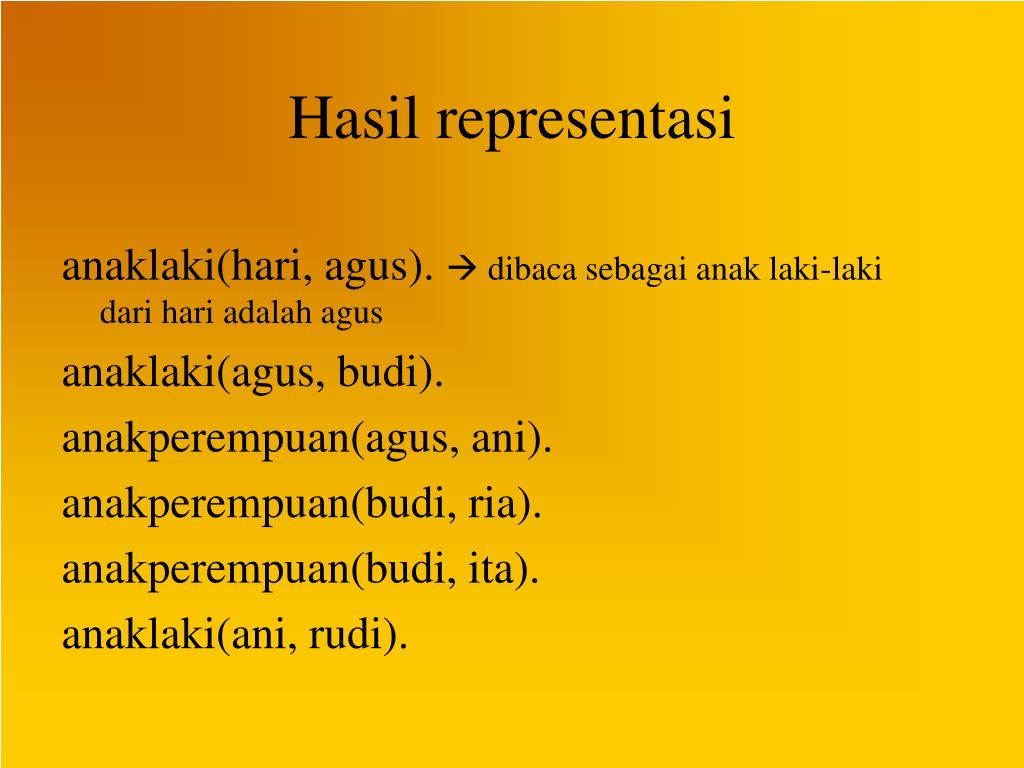 Hasil representasi

anaklaki(hari, agus). → dibaca sebagai anak laki-laki dari hari adalah agus

anaklaki(agus, budi).

anakperempuan(agus, ani).

anakperempuan(budi, ria).

anakperempuan(budi, ita).

anaklaki(ani, rudi).